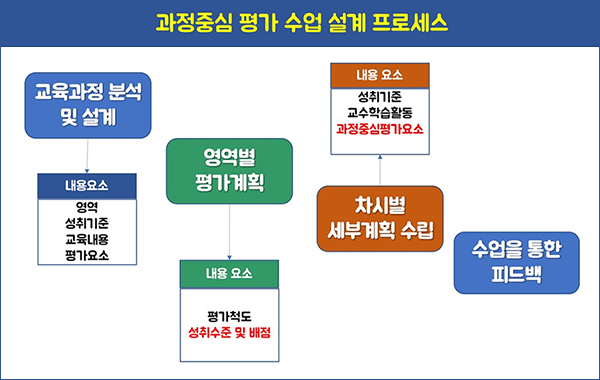 과정중심 평가 수업 설계 프로세스

교육과정 분석 및 설계

내용요소

영역
성취기준
교육내용
평가요소

영역별 평가계획

내용 요소

평가척도
성취수준 및 배점

내용 요소

성취기준
교수학습활동
과정중심평가요소

차시별 세부계획 수립

수업을 통한 피드백